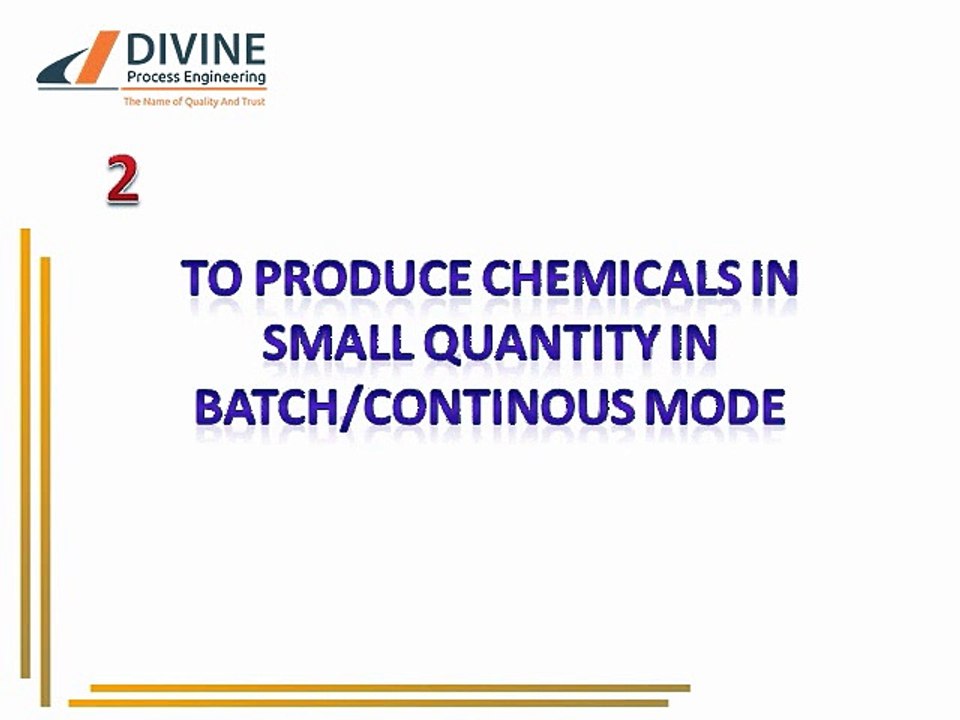 DIVINE
Process Engineering
The Name of Quality And Trust

2

TO PRODUCE CHEMICALS IN SMALL QUANTITY IN BATCH/CONTINOUS MODE